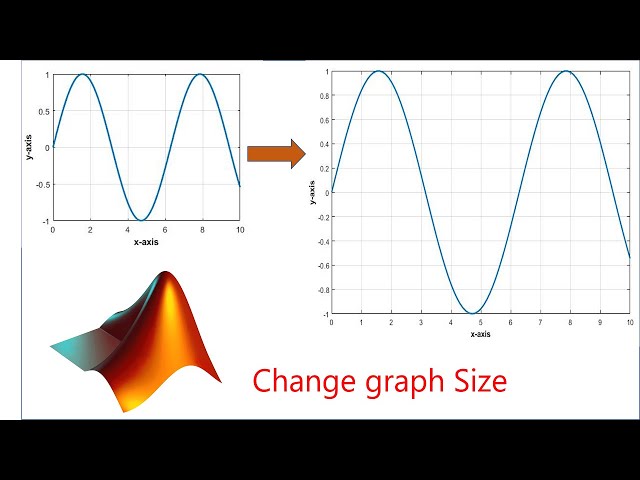 1
0.5
0
-0.5
-1
y-axis
0
2
4
6
8
10
x-axis

1
0.8
0.6
0.4
0.2
0
-0.2
-0.4
-0.6
-0.8
-1
y-axis
0
1
2
3
4
5
6
7
8
9
10
x-axis

Change graph Size